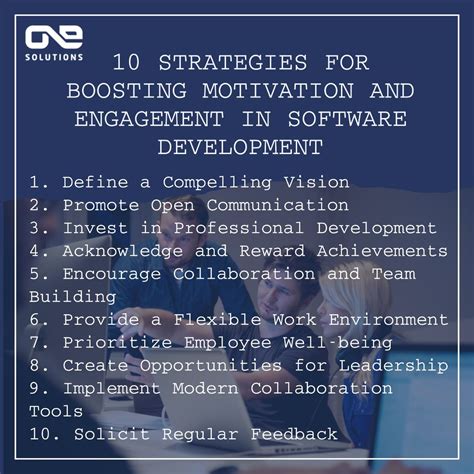 ONE
SOLUTIONS

10 STRATEGIES FOR BOOSTING MOTIVATION AND ENGAGEMENT IN SOFTWARE DEVELOPMENT

1. Define a Compelling Vision
2. Promote Open Communication
3. Invest in Professional Development
4. Acknowledge and Reward Achievements
5. Encourage Collaboration and Team Building
6. Provide a Flexible Work Environment
7. Prioritize Employee Well-being
8. Create Opportunities for Leadership
9. Implement Modern Collaboration Tools
10. Solicit Regular Feedback